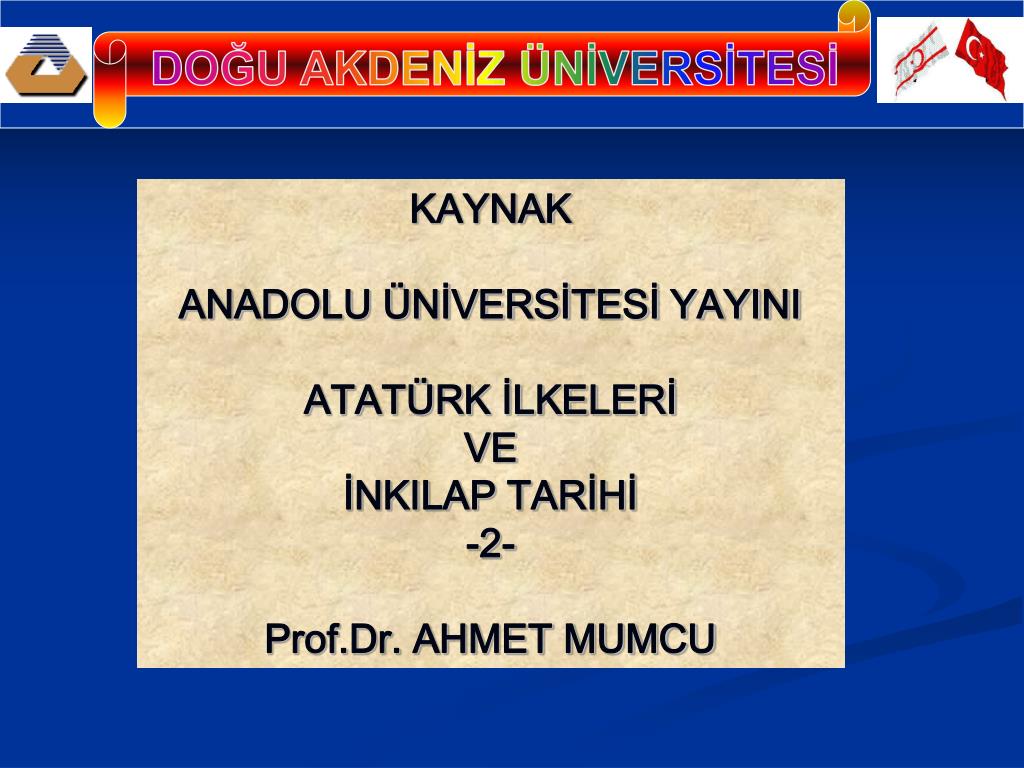 DOĞU AKDENİZ ÜNİVERSİTESİ

KAYNAK

ANADOLU ÜNİVERSİTESİ YAYINI

ATATÜRK İLKELERİ
VE
İNKILAP TARİHİ
-2-

Prof.Dr. AHMET MUMCU